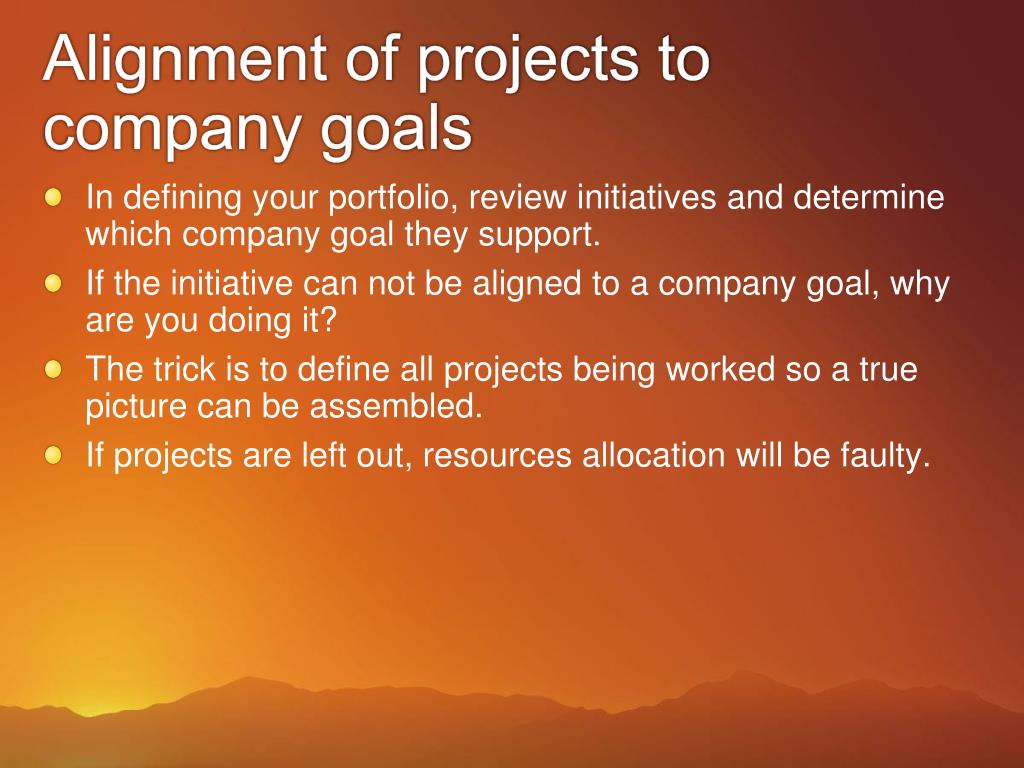 Alignment of projects to company goals

In defining your portfolio, review initiatives and determine which company goal they support.

If the initiative can not be aligned to a company goal, why are you doing it?

The trick is to define all projects being worked so a true picture can be assembled.

If projects are left out, resources allocation will be faulty.